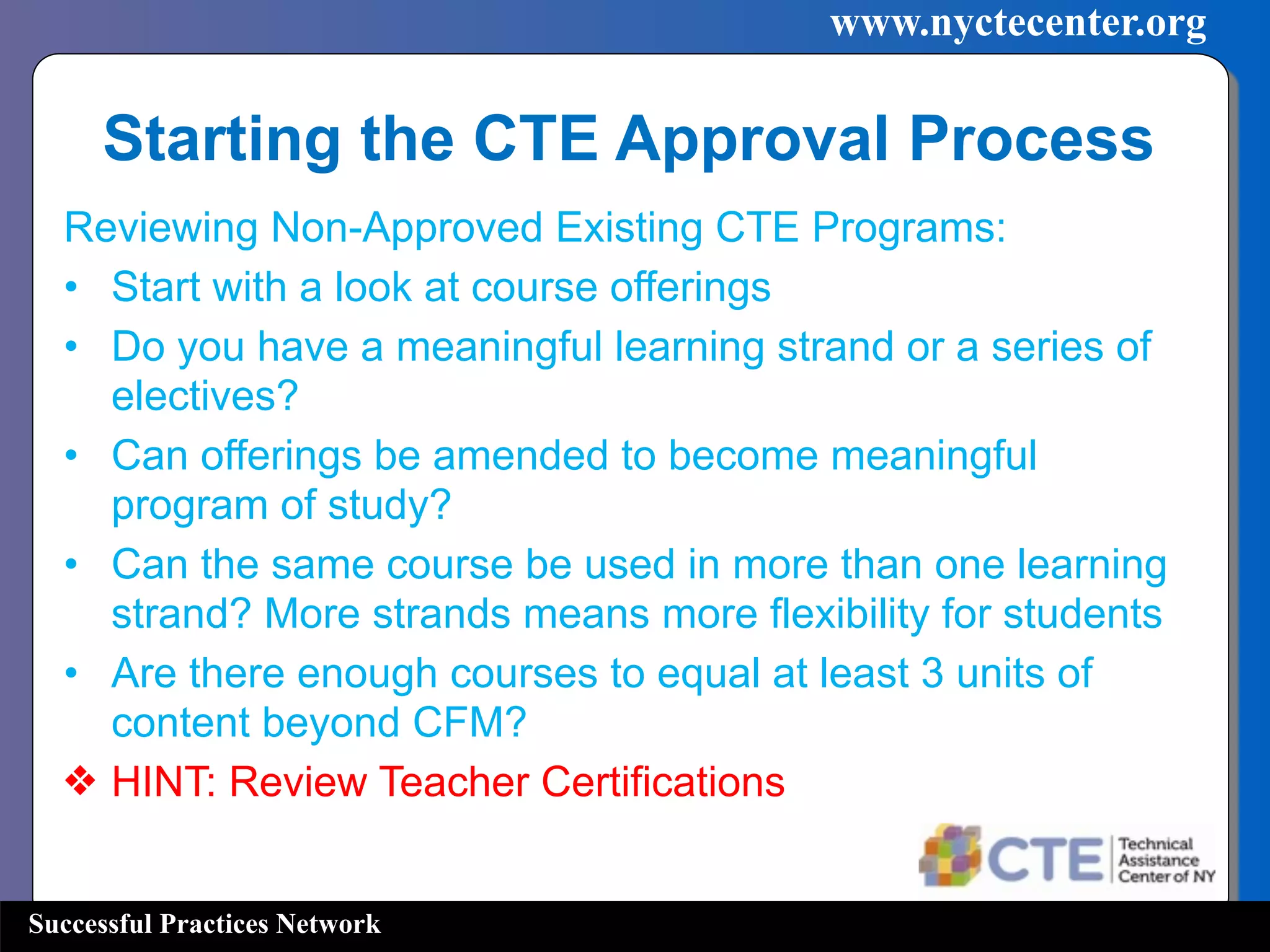 www.nyctecenter.org

Starting the CTE Approval Process

Reviewing Non-Approved Existing CTE Programs:

• Start with a look at course offerings
• Do you have a meaningful learning strand or a series of electives?
• Can offerings be amended to become meaningful program of study?
• Can the same course be used in more than one learning strand? More strands means more flexibility for students
• Are there enough courses to equal at least 3 units of content beyond CFM?
❖ HINT: Review Teacher Certifications

CTE Technical Assistance Center of NY

Successful Practices Network